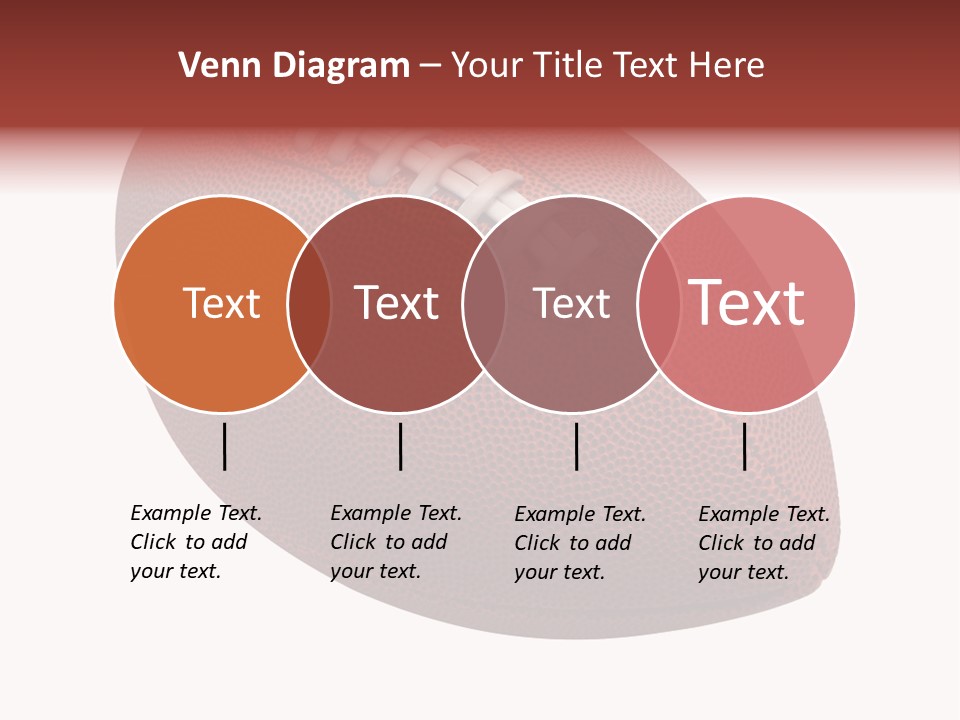 Venn Diagram – Your Title Text Here

Text

Text

Text

Text

Example Text. Click to add your text.

Example Text. Click to add your text.

Example Text. Click to add your text.

Example Text. Click to add your text.